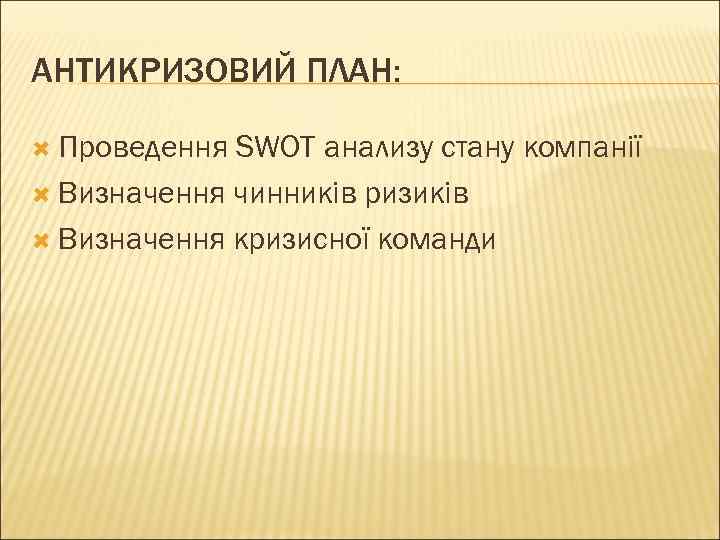 АНТИКРИЗОВИЙ ПЛАН:

Проведення SWOT анализу стану компанії
Визначення чинників ризиків
Визначення кризисної команди